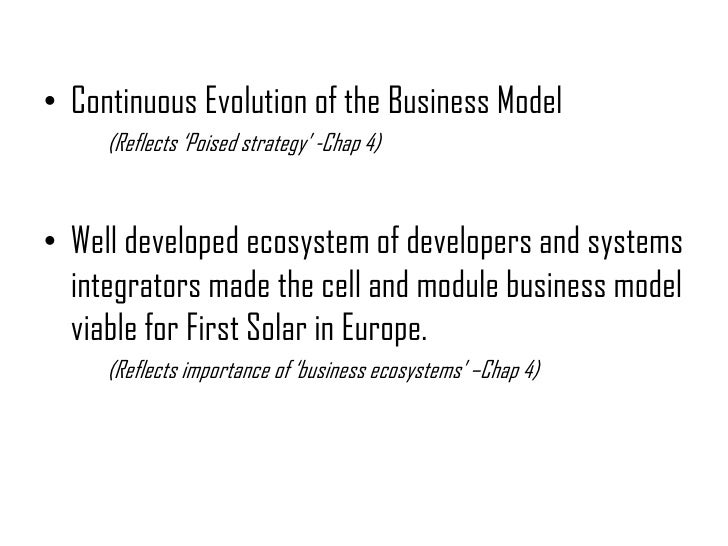 • Continuous Evolution of the Business Model

(Reflects 'Poised strategy' -Chap 4)

• Well developed ecosystem of developers and systems integrators made the cell and module business model viable for First Solar in Europe.

(Reflects importance of 'business ecosystems' –Chap 4)